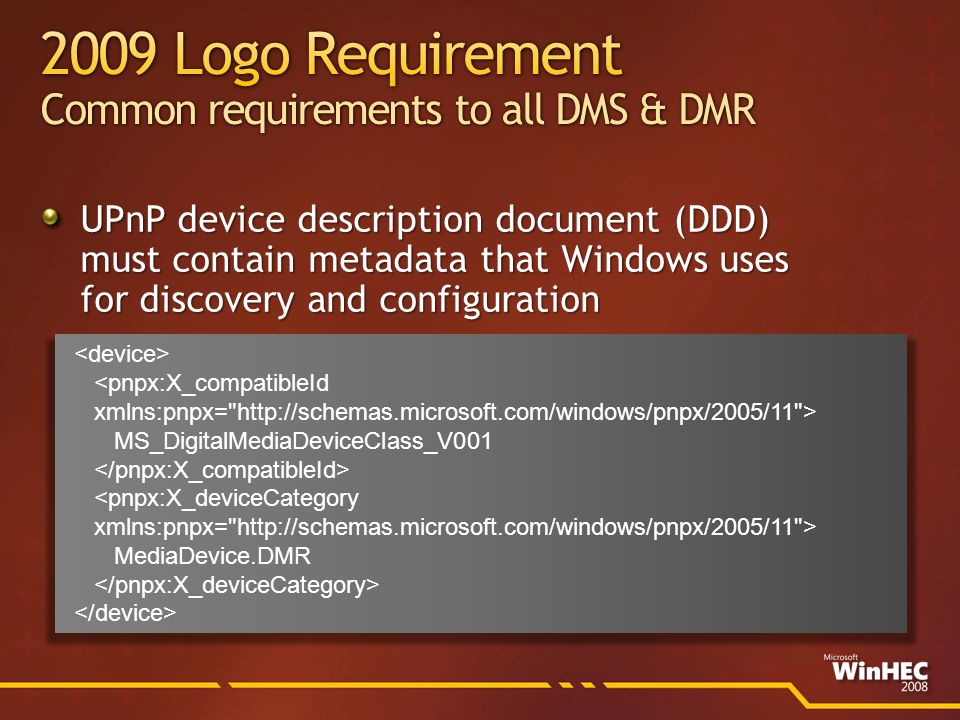 2009 Logo Requirement
Common requirements to all DMS & DMR

UPnP device description document (DDD) must contain metadata that Windows uses for discovery and configuration

<device>
<pnpx:X_compatibleId
xmlns:pnpx="http://schemas.microsoft.com/windows/pnpx/2005/11">
MS_DigitalMediaDeviceClass_V001
</pnpx:X_compatibleId>
<pnpx:X_deviceCategory
xmlns:pnpx="http://schemas.microsoft.com/windows/pnpx/2005/11">
MediaDevice.DMR
</pnpx:X_deviceCategory>
</device>

Microsoft
WinHEC
2008